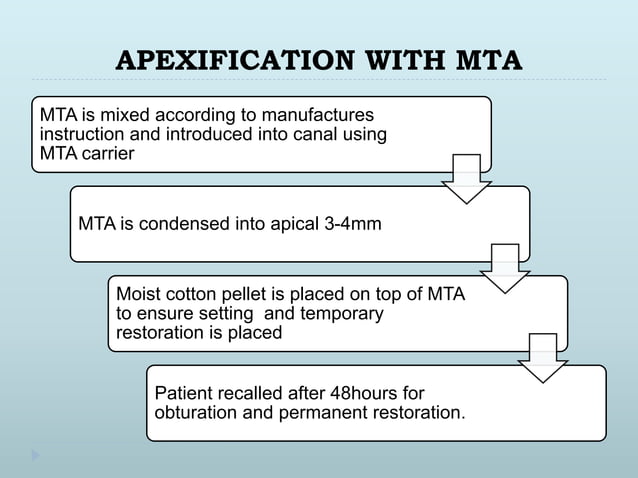 APEXIFICATION WITH MTA

MTA is mixed according to manufactures instruction and introduced into canal using MTA carrier

MTA is condensed into apical 3-4mm

Moist cotton pellet is placed on top of MTA to ensure setting  and temporary restoration is placed

Patient recalled after 48hours for obturation and permanent restoration.